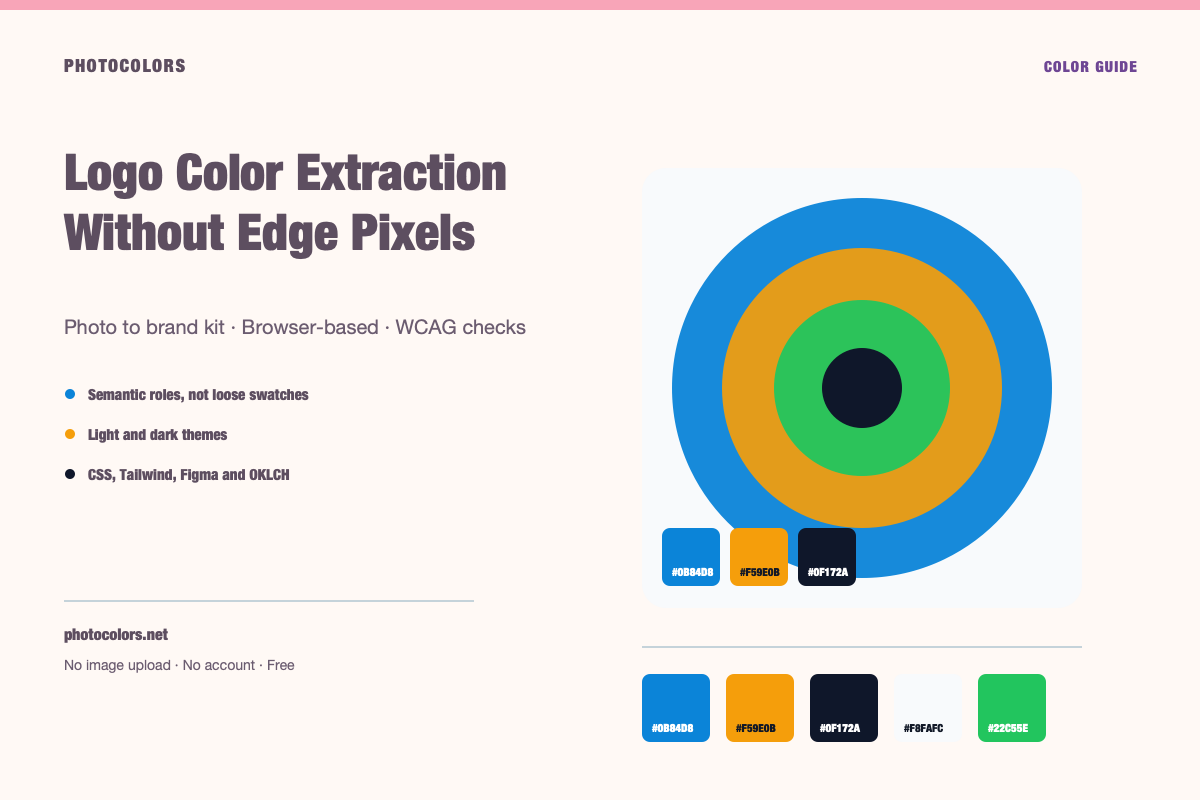 PHOTOCOLORS

COLOR GUIDE

Logo Color Extraction Without Edge Pixels

Photo to brand kit · Browser-based · WCAG checks

• Semantic roles, not loose swatches
• Light and dark themes
• CSS, Tailwind, Figma and OKLCH

photocolors.net

No image upload · No account · Free

#0B84D8
#F59E0B
#0F172A

#0B84D8
#F59E0B
#0F172A
#F8FAFC
#22C55E